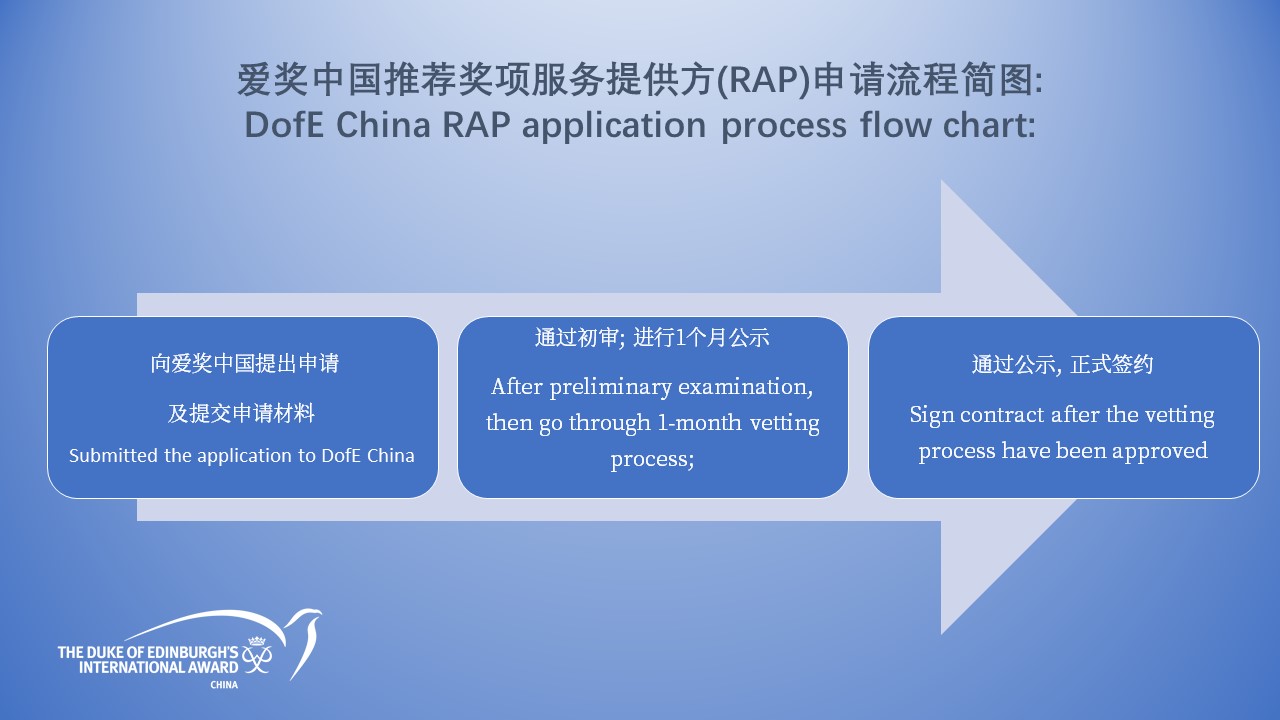 爱奖中国推荐奖项服务提供方(RAP)申请流程简图:
DofE China RAP application process flow chart:

向爱奖中国提出申请

及提交申请材料

Submitted the application to DofE China

通过初审; 进行1个月公示

After preliminary examination, then go through 1-month vetting process;

通过公示, 正式签约

Sign contract after the vetting process have been approved

THE DUKE OF EDINBURGH'S INTERNATIONAL AWARD
CHINA